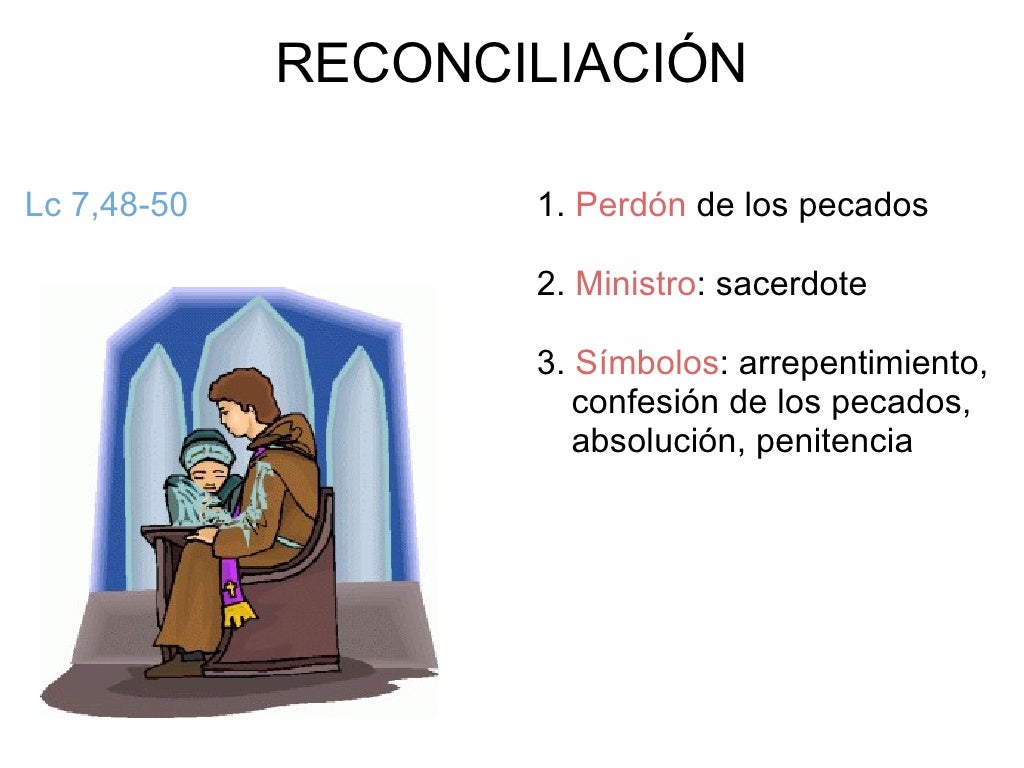 RECONCILIACIÓN

Lc 7,48-50

1. Perdón de los pecados

2. Ministro: sacerdote

3. Símbolos: arrepentimiento, confesión de los pecados, absolución, penitencia